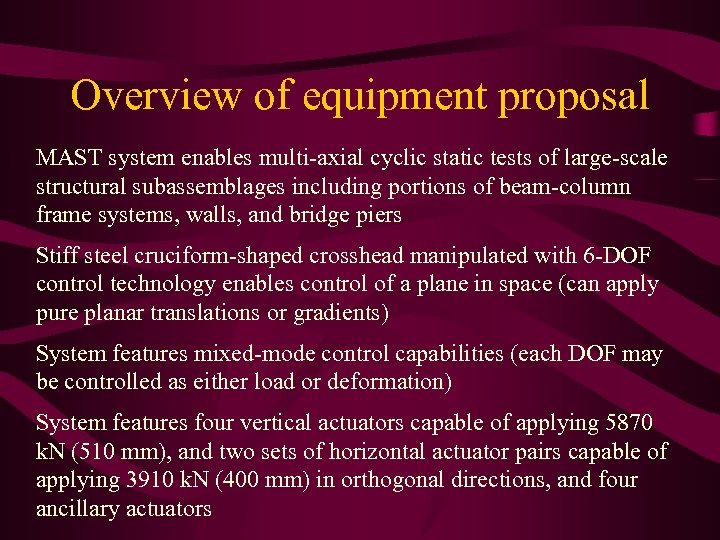 Overview of equipment proposal

MAST system enables multi-axial cyclic static tests of large-scale structural subassemblages including portions of beam-column frame systems, walls, and bridge piers

Stiff steel cruciform-shaped crosshead manipulated with 6-DOF control technology enables control of a plane in space (can apply pure planar translations or gradients)

System features mixed-mode control capabilities (each DOF may be controlled as either load or deformation)

System features four vertical actuators capable of applying 5870 kN (510 mm), and two sets of horizontal actuator pairs capable of applying 3910 kN (400 mm) in orthogonal directions, and four ancillary actuators